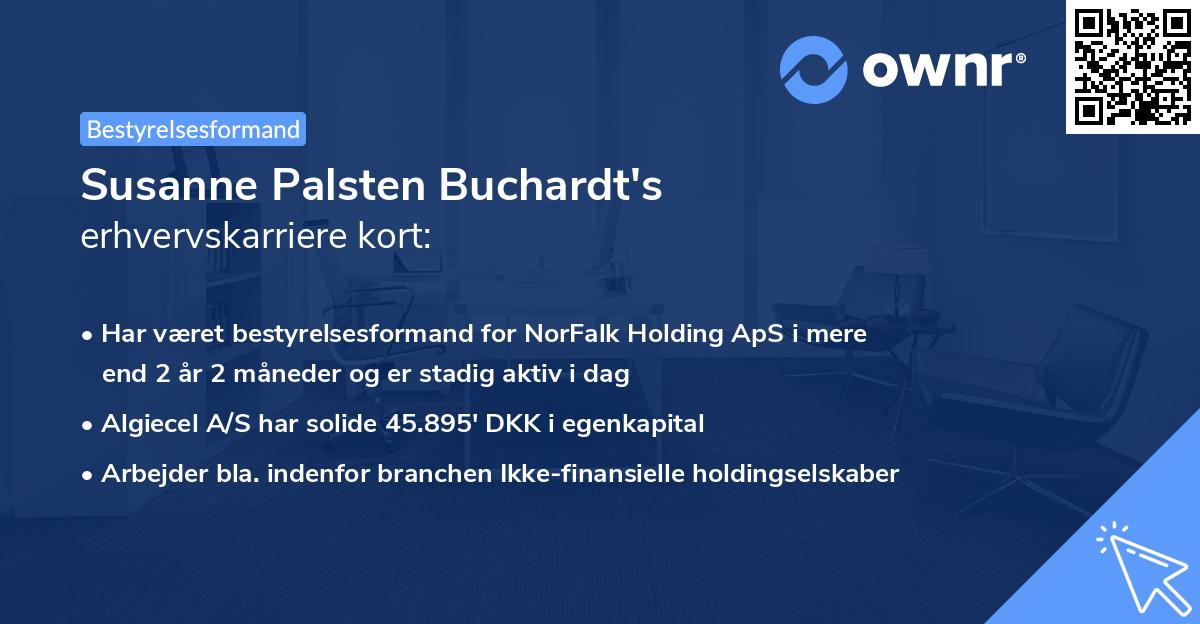 ownr®

Bestyrelsesformand

Susanne Palsten Buchardt's
erhvervskarriere kort:

• Har været bestyrelsesformand for NorFalk Holding ApS i mere end 2 år 2 måneder og er stadig aktiv i dag

• Algiecel A/S har solide 45.895' DKK i egenkapital

• Arbejder bla. indenfor branchen Ikke-finansielle holdingselskaber